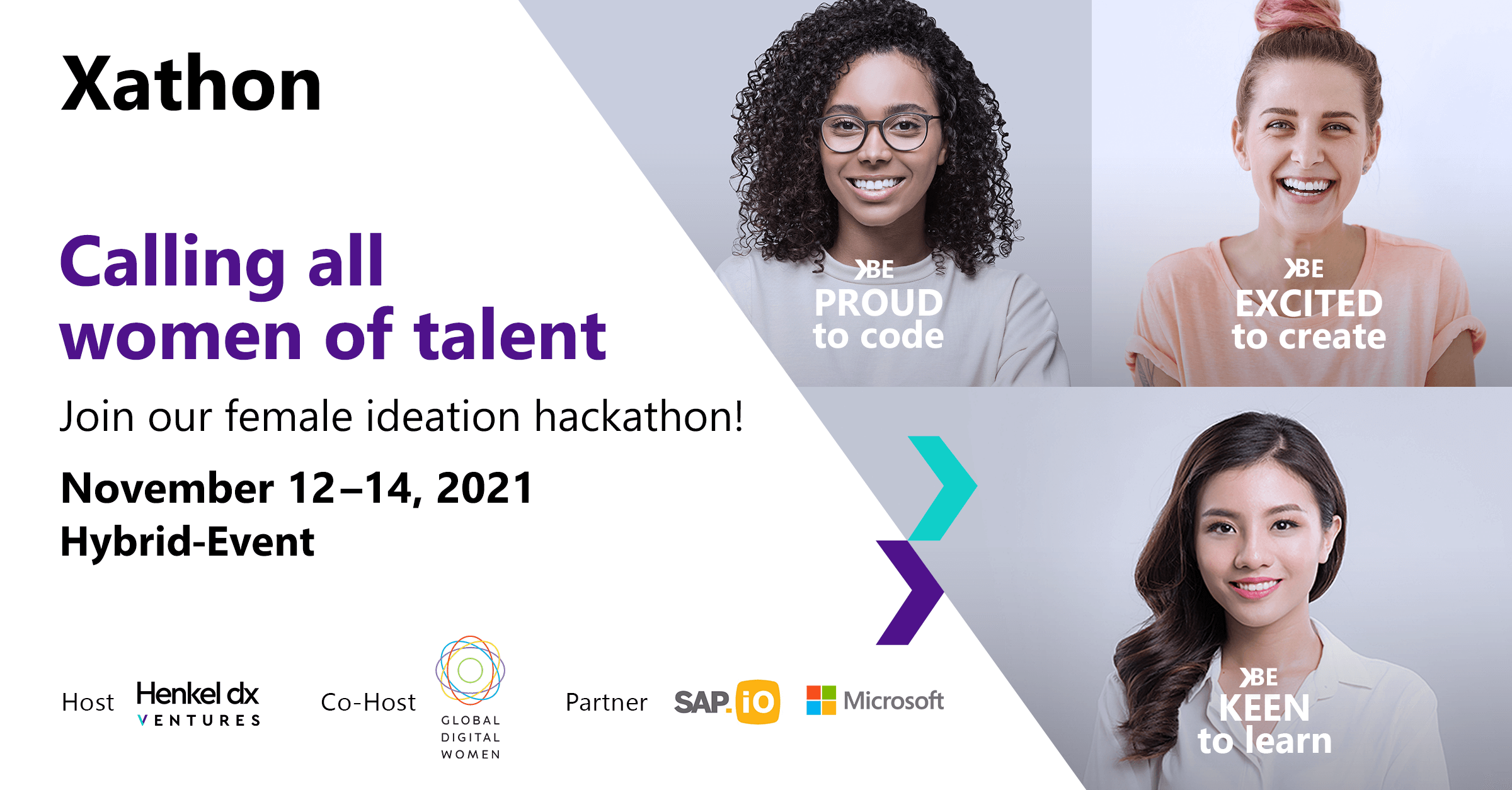 Xathon

Calling all women of talent

Join our female ideation hackathon!

November 12–14, 2021
Hybrid-Event

Host Henkel dx VENTURES

Co-Host GLOBAL DIGITAL WOMEN

Partner SAP.iO Microsoft

BE PROUD to code

BE EXCITED to create

BE KEEN to learn